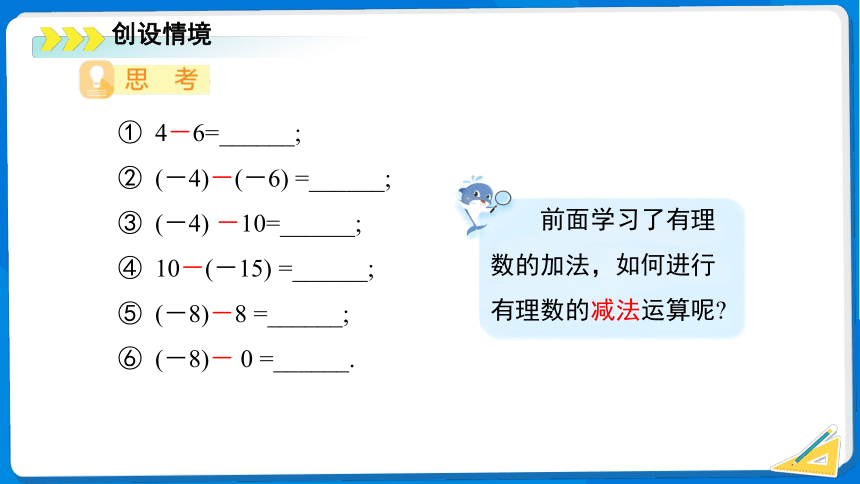 创设情境

思 考

① $4-6=$______;

② $(-4)-(-6)=$______;

③ $(-4)-10=$______;

④ $10-(-15)=$______;

⑤ $(-8)-8=$______;

⑥ $(-8)-0=$______.

前面学习了有理数的加法，如何进行有理数的减法运算呢?